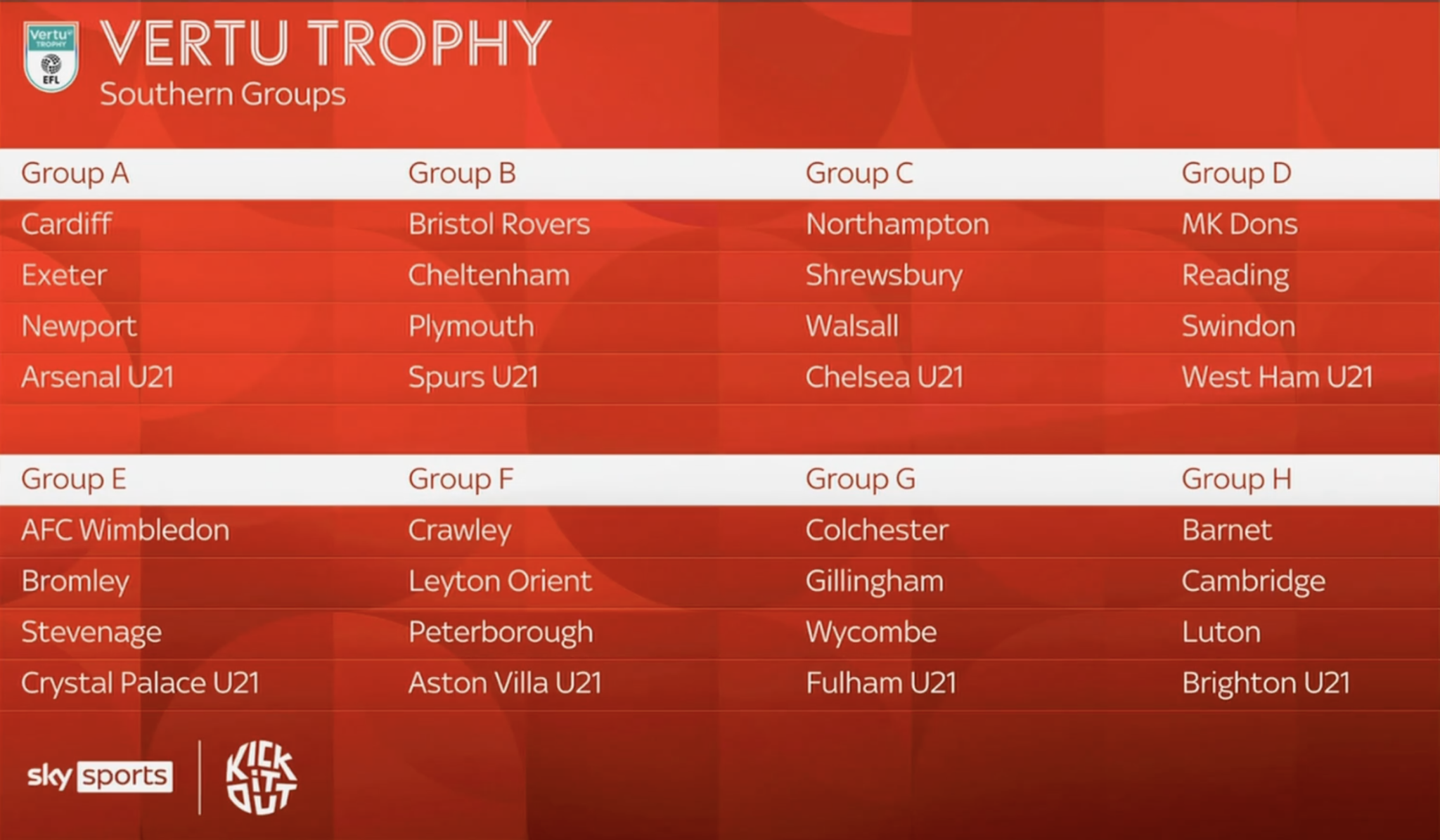 Vertu TROPHY EFL

VERTU TROPHY
Southern Groups

| Group A | Group B | Group C | Group D |
|---|---|---|---|
| Cardiff | Bristol Rovers | Northampton | MK Dons |
| Exeter | Cheltenham | Shrewsbury | Reading |
| Newport | Plymouth | Walsall | Swindon |
| Arsenal U21 | Spurs U21 | Chelsea U21 | West Ham U21 |

| Group E | Group F | Group G | Group H |
|---|---|---|---|
| AFC Wimbledon | Crawley | Colchester | Barnet |
| Bromley | Leyton Orient | Gillingham | Cambridge |
| Stevenage | Peterborough | Wycombe | Luton |
| Crystal Palace U21 | Aston Villa U21 | Fulham U21 | Brighton U21 |

sky sports

KICK IT OUT